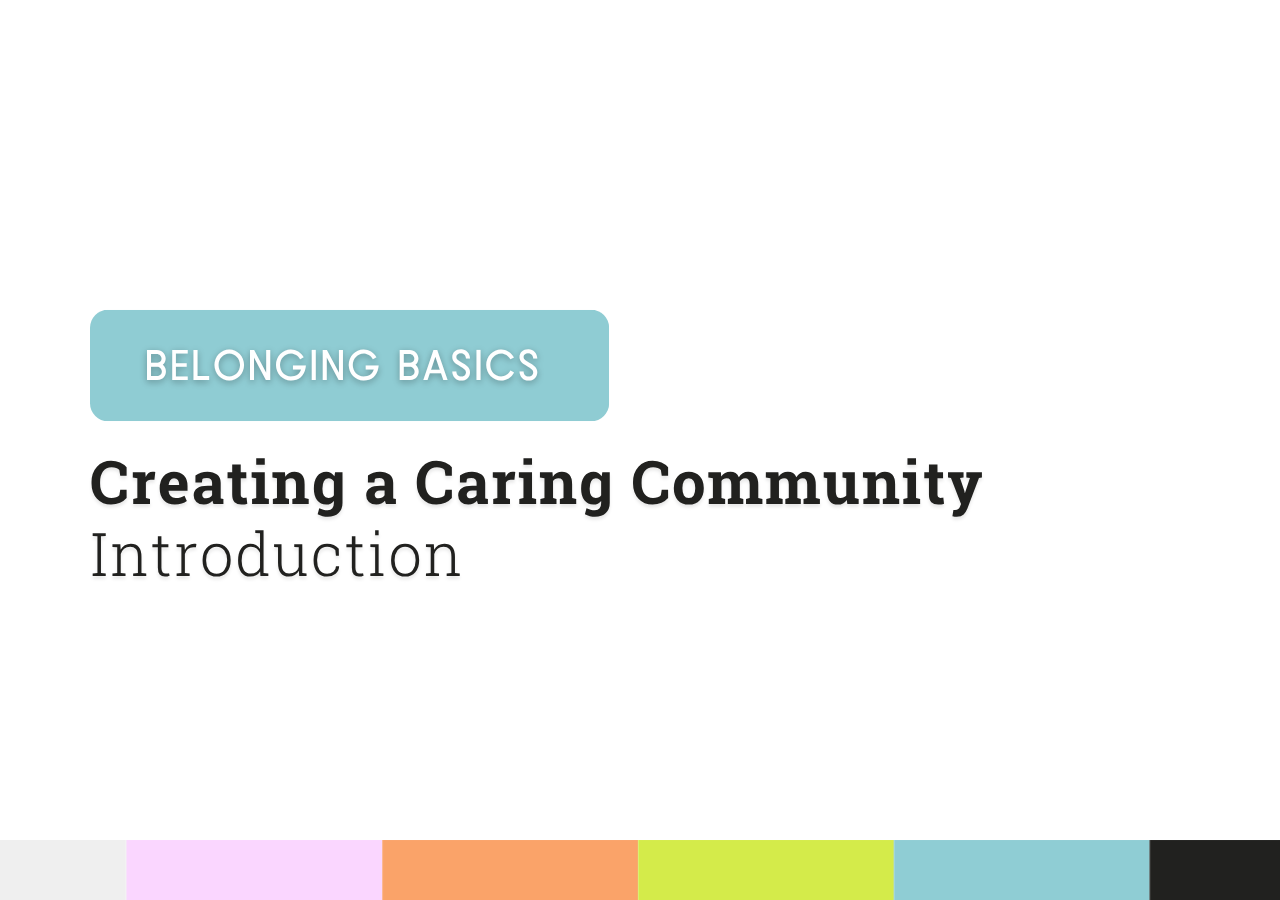 BELONGING BASICS

Creating a Caring Community
Introduction